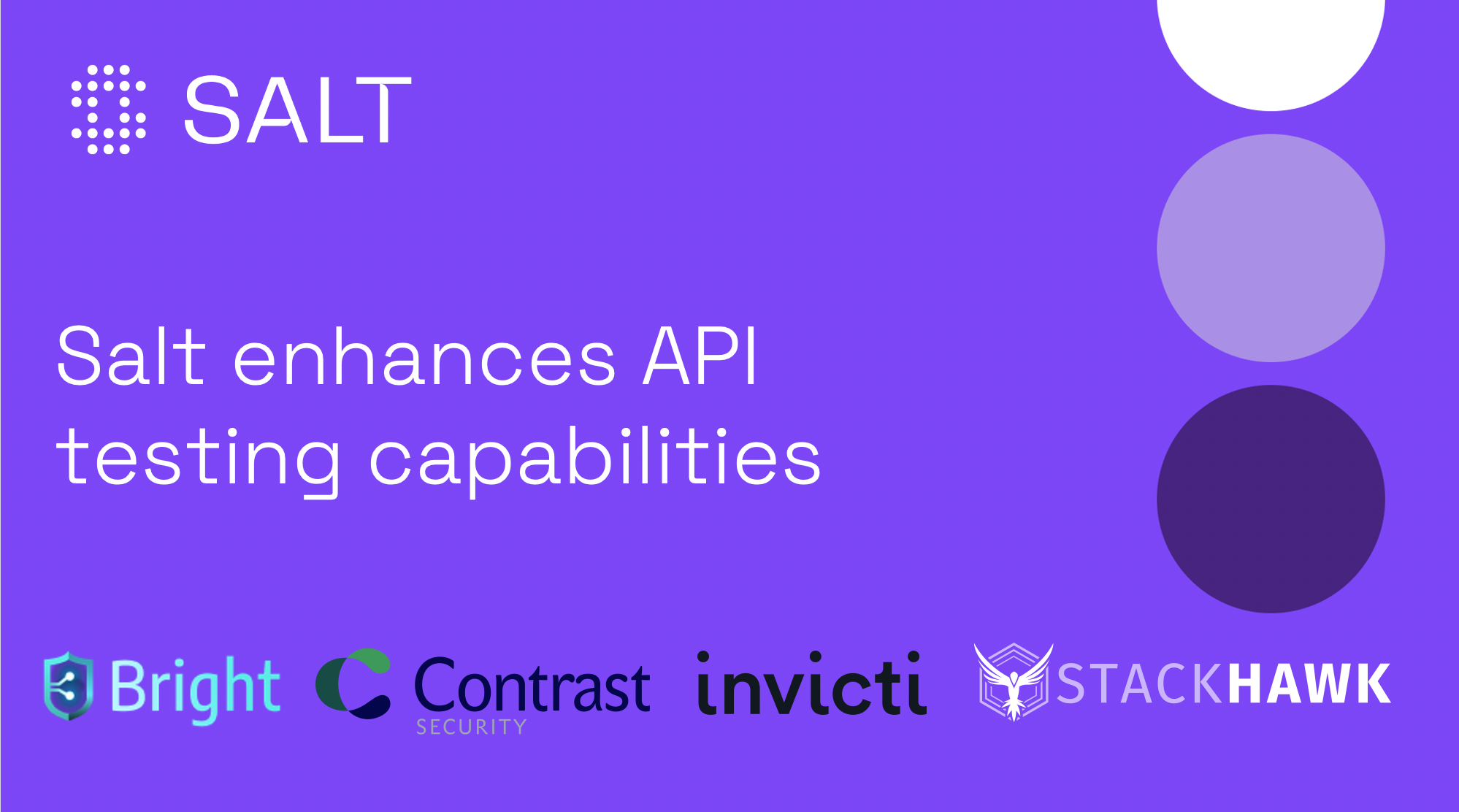 SALT

Salt enhances API testing capabilities

Bright Contrast SECURITY invicti STACKHAWK